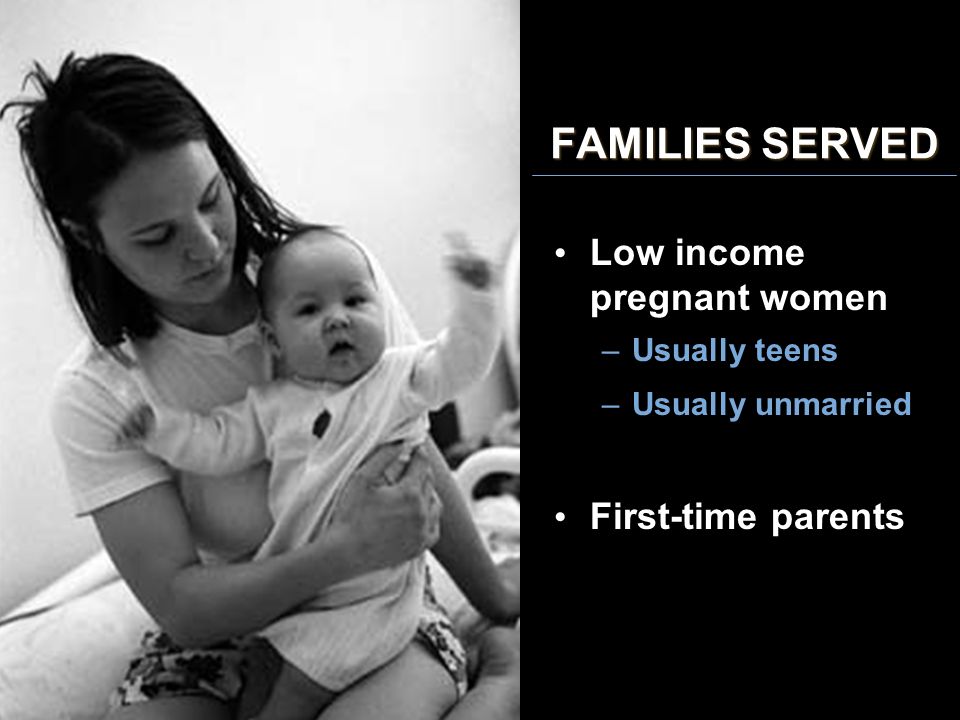 FAMILIES SERVED

• Low income pregnant women
– Usually teens
– Usually unmarried

• First-time parents